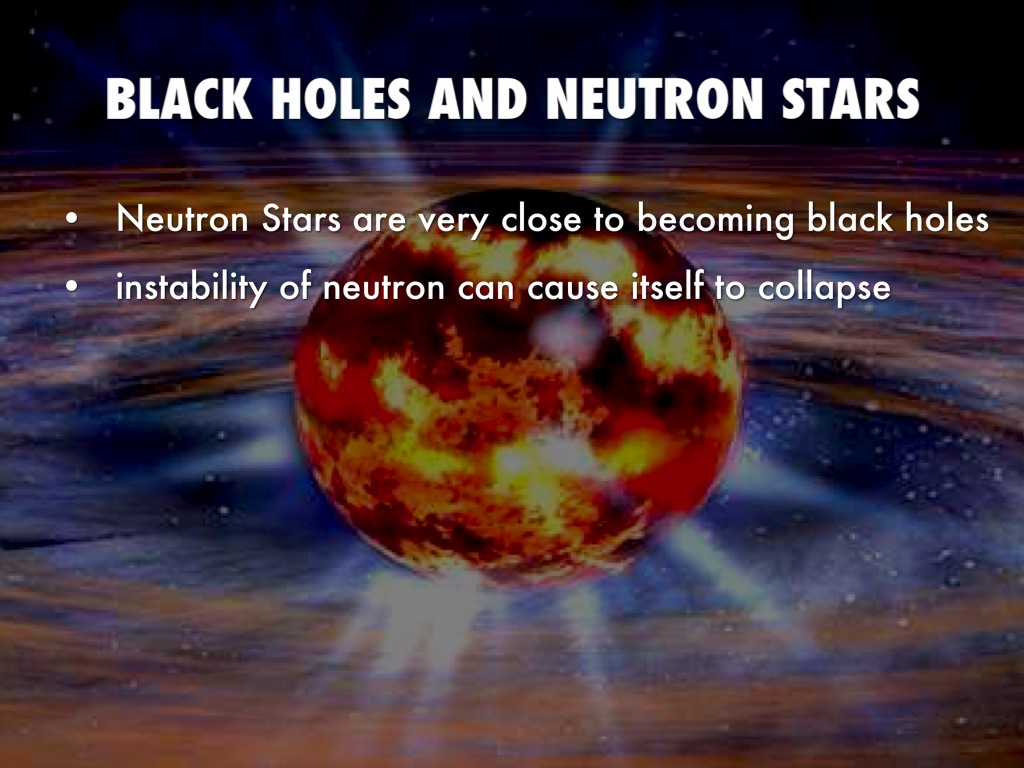 BLACK HOLES AND NEUTRON STARS

• Neutron Stars are very close to becoming black holes
• instability of neutron can cause itself to collapse